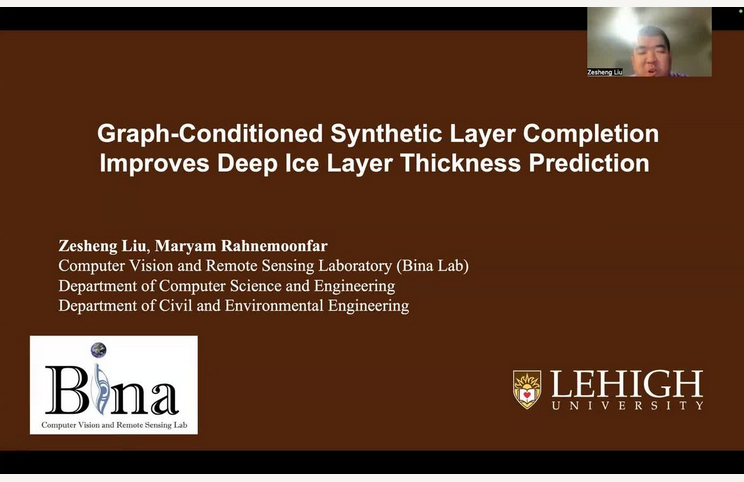 Zesheng Liu

Graph-Conditioned Synthetic Layer Completion Improves Deep Ice Layer Thickness Prediction

Zesheng Liu, Maryam Rahnemoonfar
Computer Vision and Remote Sensing Laboratory (Bina Lab)
Department of Computer Science and Engineering
Department of Civil and Environmental Engineering

Bina
Computer Vision and Remote Sensing Lab

LEHIGH
UNIVERSITY